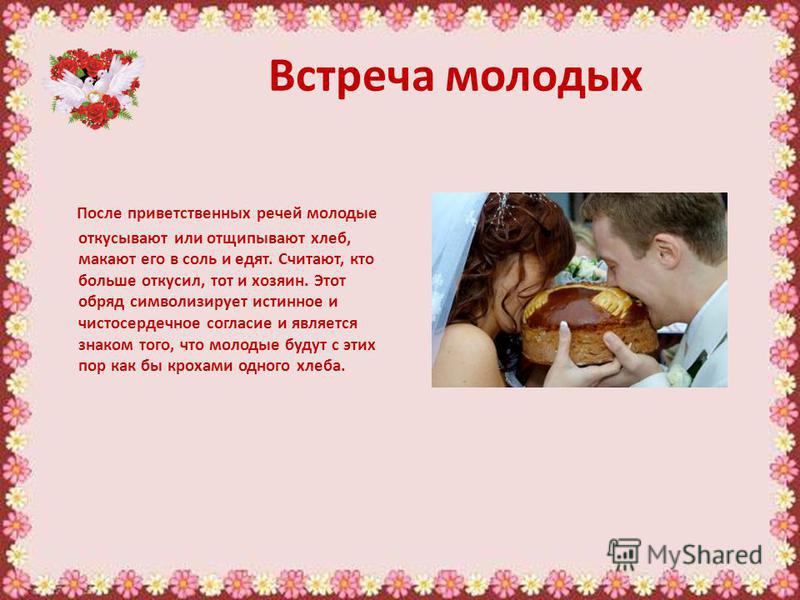 Встреча молодых

После приветственных речей молодые откусывают или отщипывают хлеб, макают его в соль и едят. Считают, кто больше откусил, тот и хозяин. Этот обряд символизирует истинное и чистосердечное согласие и является знаком того, что молодые будут с этих пор как бы крохами одного хлеба.

MyShared